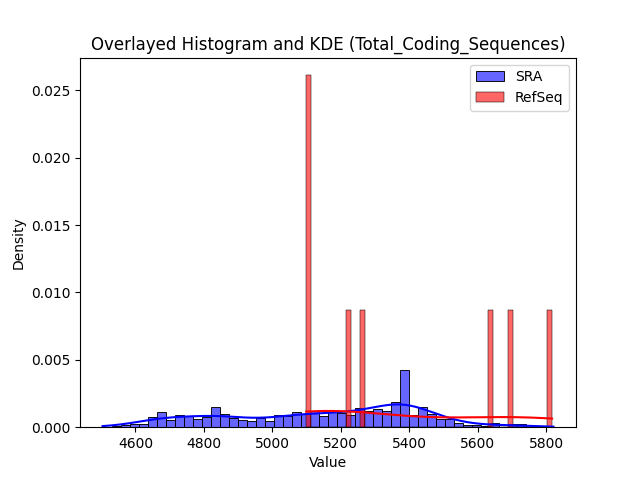 Overlayed Histogram and KDE (Total_Coding_Sequences)

SRA
RefSeq

Density

0.025
0.020
0.015
0.010
0.005
0.000

4600
4800
5000
5200
5400
5600
5800

Value